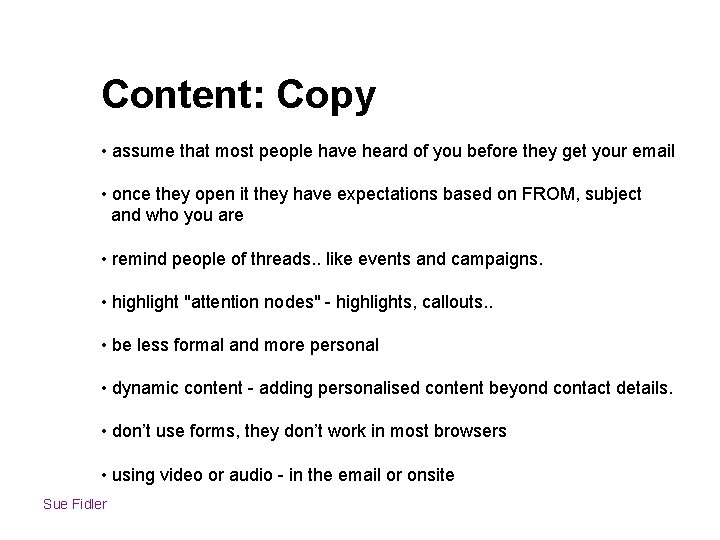 Content: Copy

• assume that most people have heard of you before they get your email

• once they open it they have expectations based on FROM, subject and who you are

• remind people of threads.. like events and campaigns.

• highlight "attention nodes" - highlights, callouts..

• be less formal and more personal

• dynamic content - adding personalised content beyond contact details.

• don't use forms, they don't work in most browsers

• using video or audio - in the email or onsite

Sue Fidler